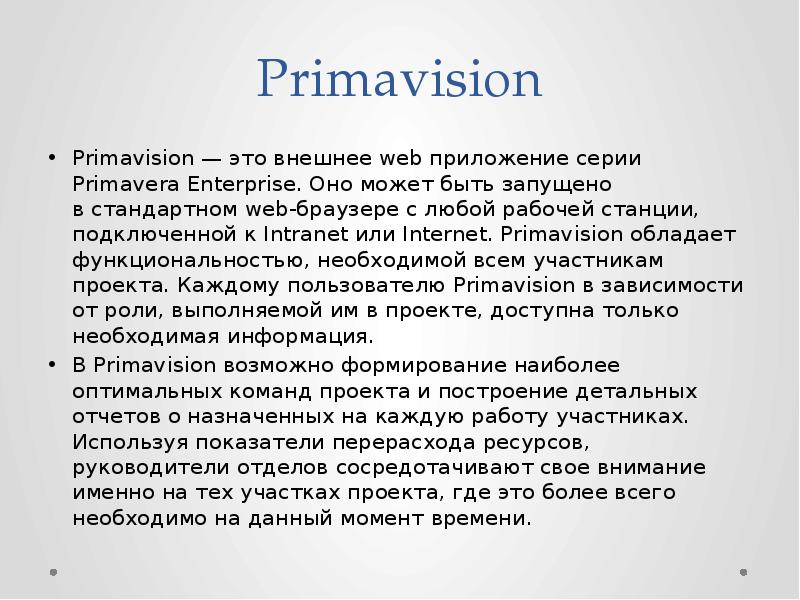 Primavision

• Primavision — это внешнее web приложение серии Primavera Enterprise. Оно может быть запущено в стандартном web-браузере с любой рабочей станции, подключенной к Intranet или Internet. Primavision обладает функциональностью, необходимой всем участникам проекта. Каждому пользователю Primavision в зависимости от роли, выполняемой им в проекте, доступна только необходимая информация.

• В Primavision возможно формирование наиболее оптимальных команд проекта и построение детальных отчетов о назначенных на каждую работу участниках. Используя показатели перерасхода ресурсов, руководители отделов сосредотачивают свое внимание именно на тех участках проекта, где это более всего необходимо на данный момент времени.